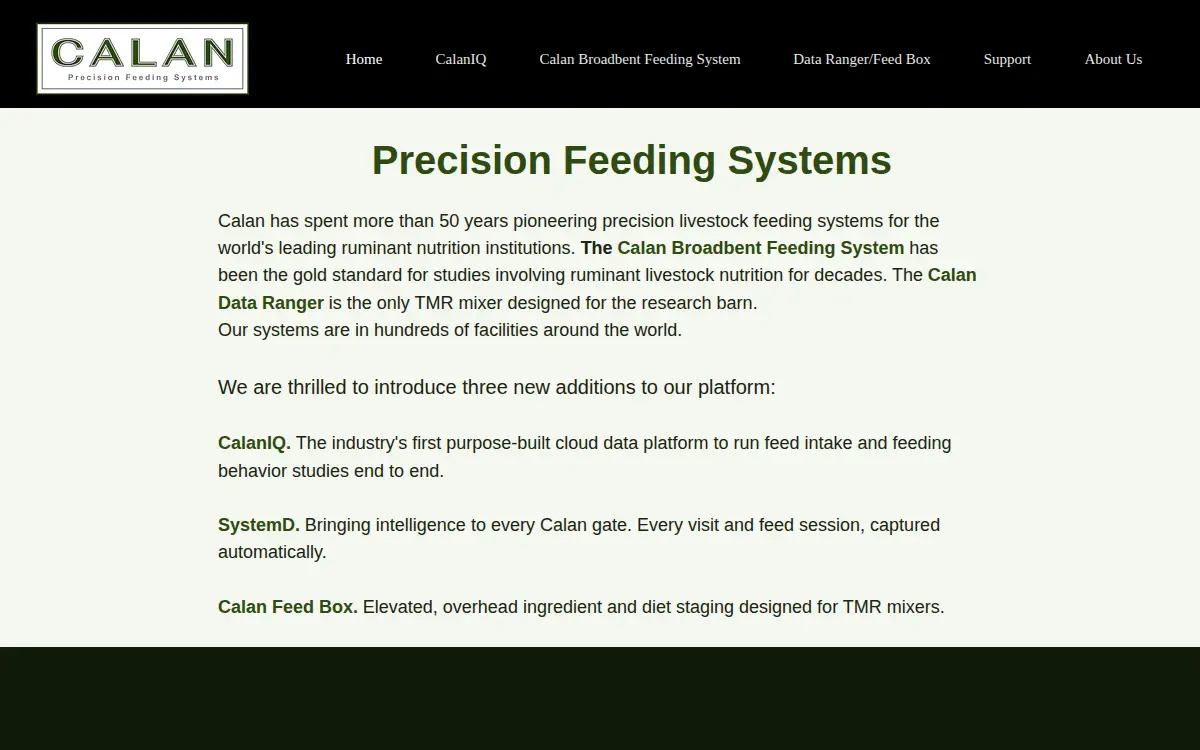 CALAN
Precision Feeding Systems

Home CalanIQ Calan Broadbent Feeding System Data Ranger/Feed Box Support About Us

Precision Feeding Systems

Calan has spent more than 50 years pioneering precision livestock feeding systems for the world's leading ruminant nutrition institutions. The Calan Broadbent Feeding System has been the gold standard for studies involving ruminant livestock nutrition for decades. The Calan Data Ranger is the only TMR mixer designed for the research barn.
Our systems are in hundreds of facilities around the world.

We are thrilled to introduce three new additions to our platform:

CalanIQ. The industry's first purpose-built cloud data platform to run feed intake and feeding behavior studies end to end.

SystemD. Bringing intelligence to every Calan gate. Every visit and feed session, captured automatically.

Calan Feed Box. Elevated, overhead ingredient and diet staging designed for TMR mixers.